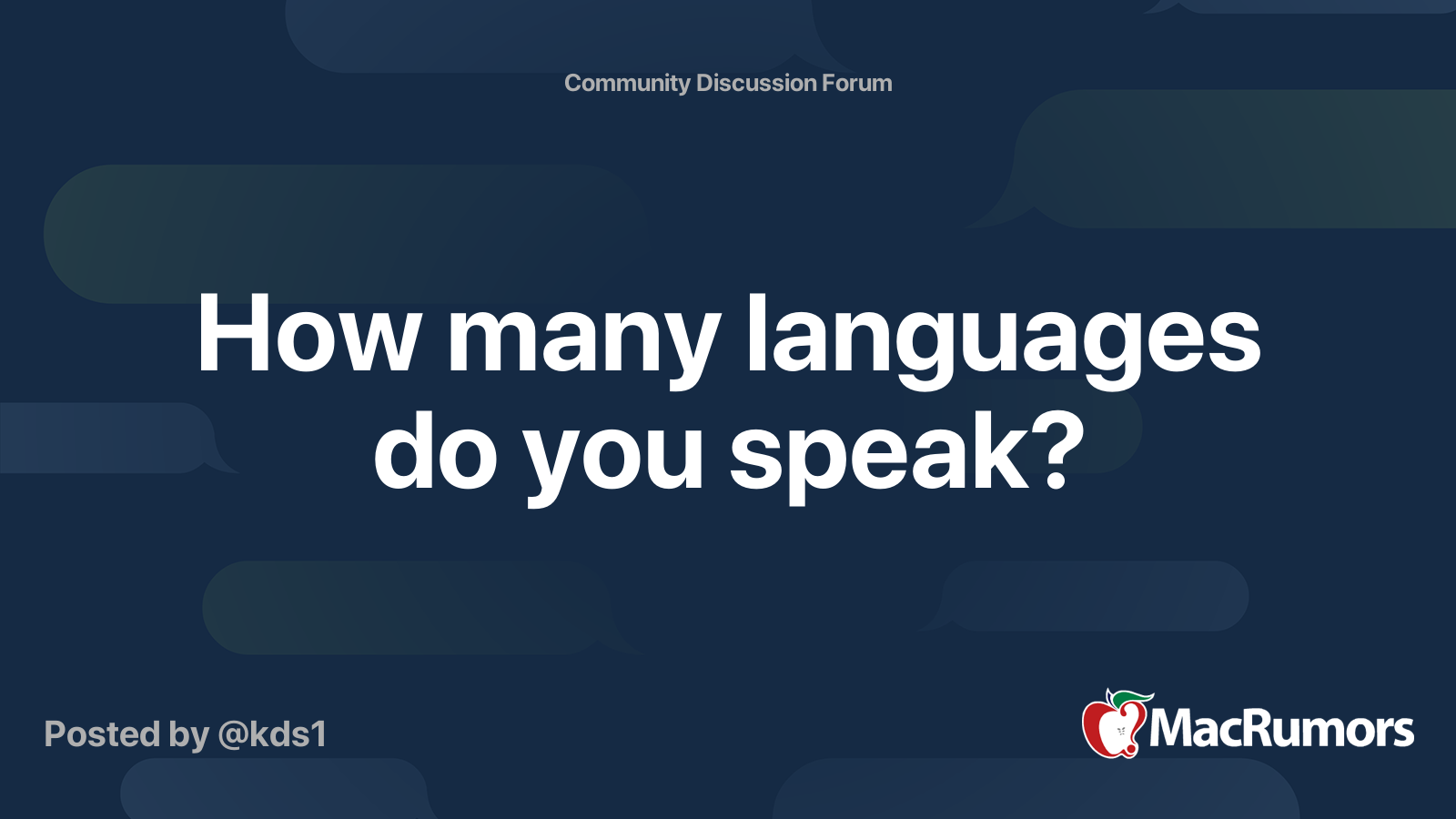 Community Discussion Forum

How many languages do you speak?

Posted by @kds1

MacRumors